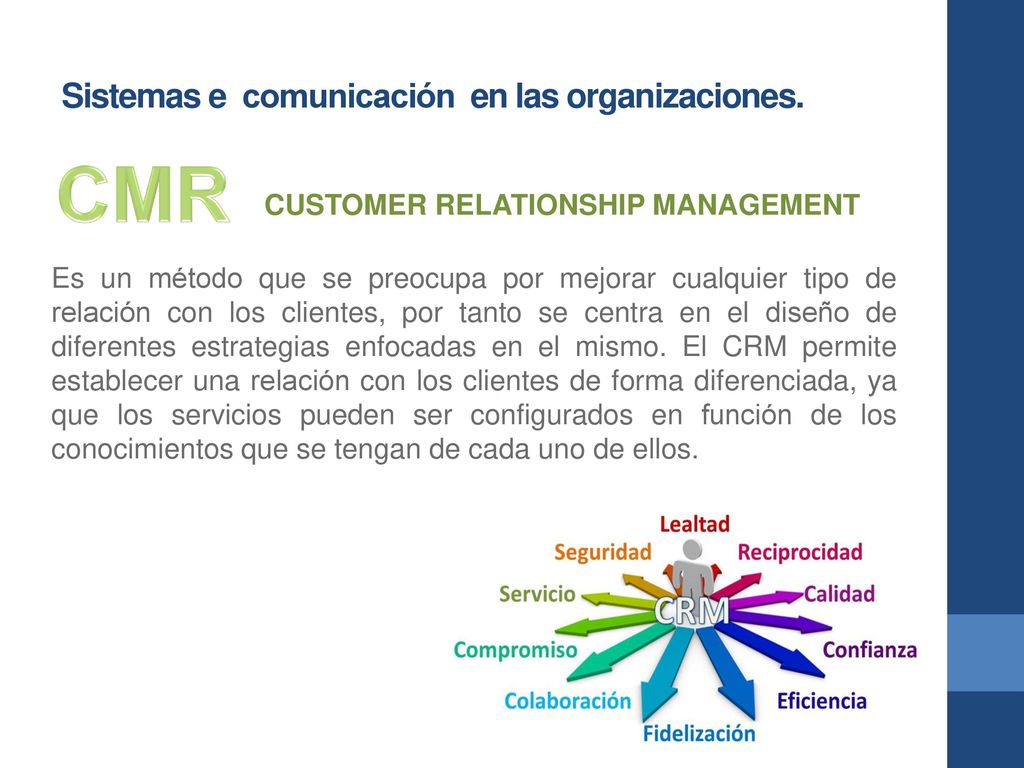 Sistemas e comunicación en las organizaciones.

CMR CUSTOMER RELATIONSHIP MANAGEMENT

Es un método que se preocupa por mejorar cualquier tipo de relación con los clientes, por tanto se centra en el diseño de diferentes estrategias enfocadas en el mismo. El CRM permite establecer una relación con los clientes de forma diferenciada, ya que los servicios pueden ser configurados en función de los conocimientos que se tengan de cada uno de ellos.

Lealtad
Seguridad
Reciprocidad
Servicio
Calidad
CRM
Compromiso
Confianza
Colaboración
Eficiencia
Fidelización